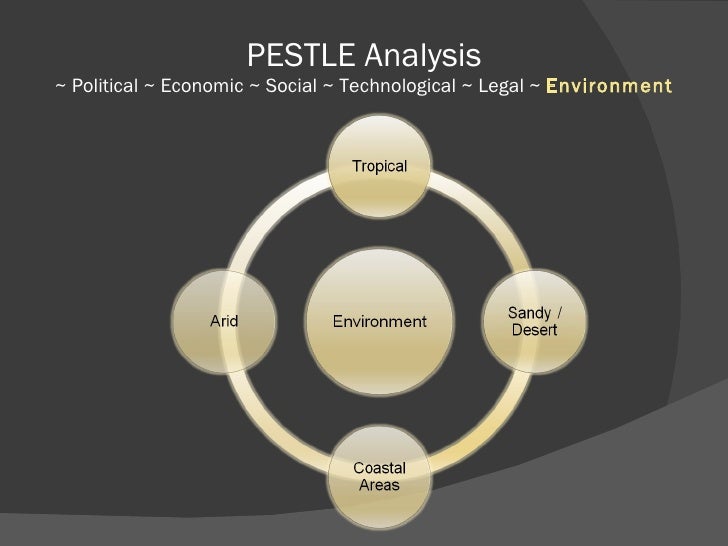 PESTLE Analysis
~ Political ~ Economic ~ Social ~ Technological ~ Legal ~ Environment

Tropical

Arid

Environment

Sandy / Desert

Coastal Areas